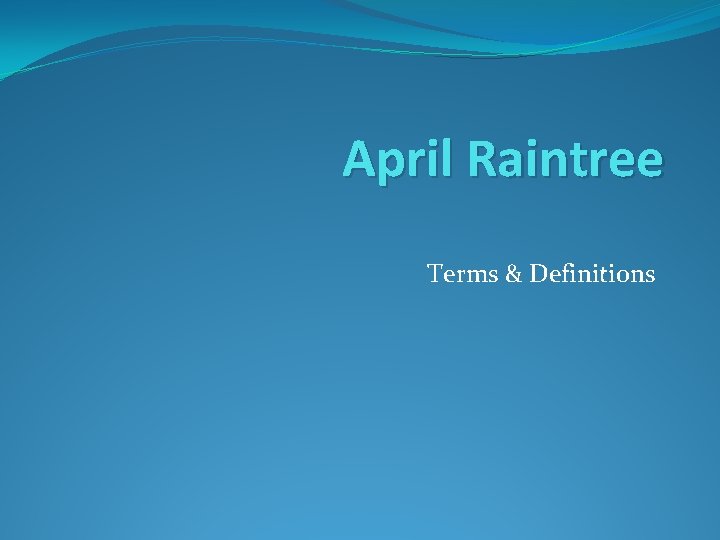 April Raintree

Terms & Definitions